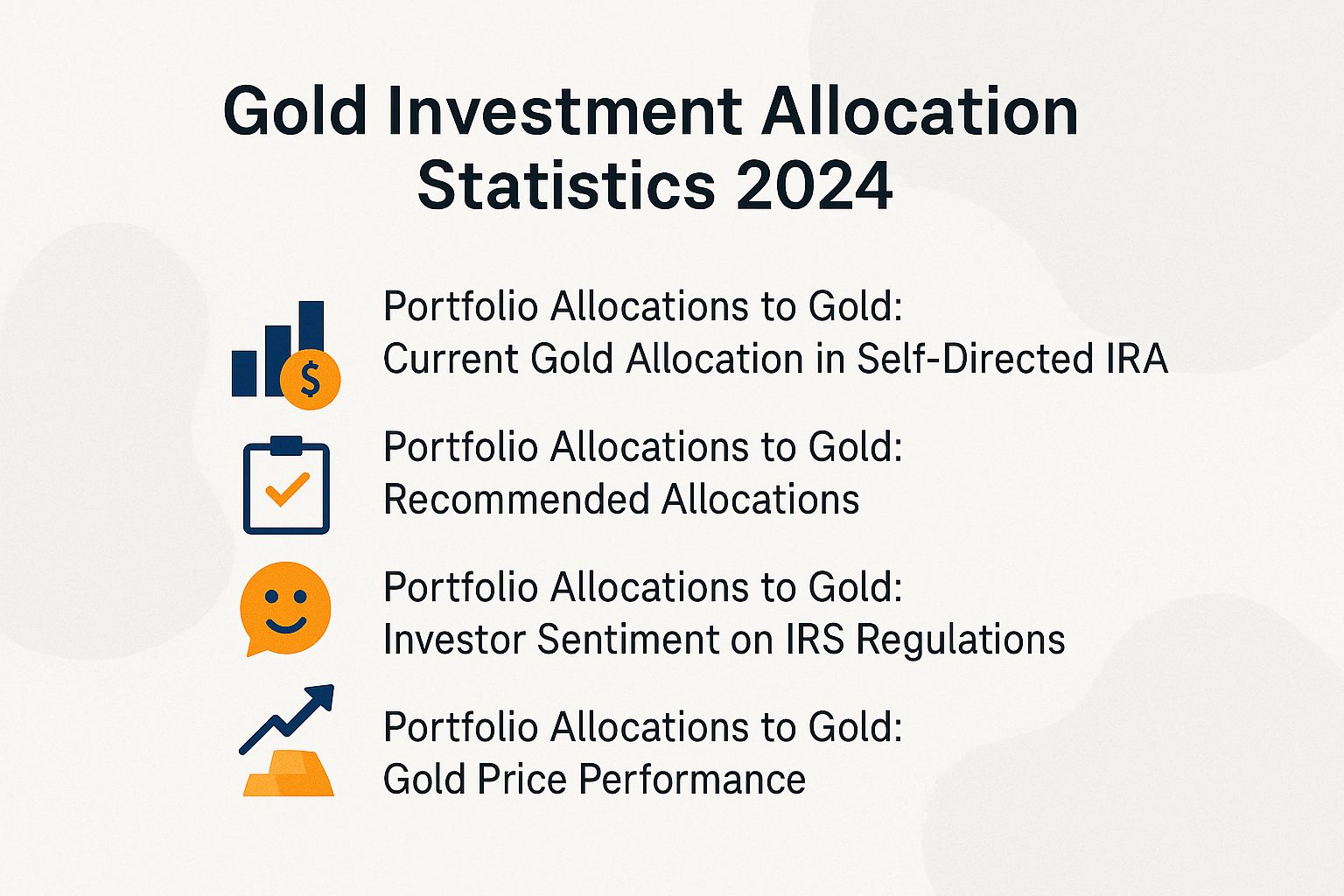 Gold Investment Allocation Statistics 2024

$

Portfolio Allocations to Gold:
Current Gold Allocation in Self-Directed IRA

Portfolio Allocations to Gold:
Recommended Allocations

Portfolio Allocations to Gold:
Investor Sentiment on IRS Regulations

Portfolio Allocations to Gold:
Gold Price Performance